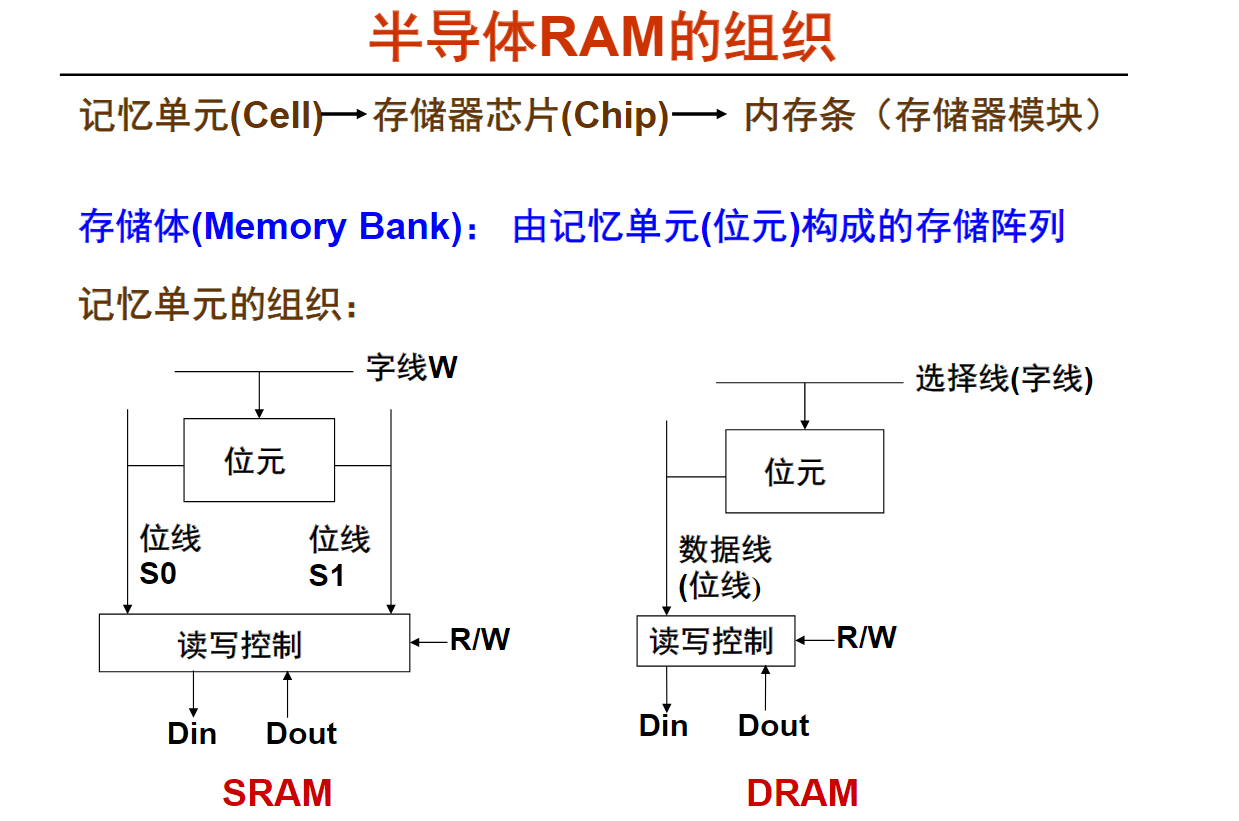 半导体RAM的组织

记忆单元(Cell)→存储器芯片(Chip)→ 内存条（存储器模块）

存储体(Memory Bank)： 由记忆单元(位元)构成的存储阵列

记忆单元的组织：

字线W

位元

位线
S0

位线
S1

读写控制

R/W

Din

Dout

SRAM

选择线(字线)

位元

数据线
(位线)

读写控制

R/W

Din

Dout

DRAM